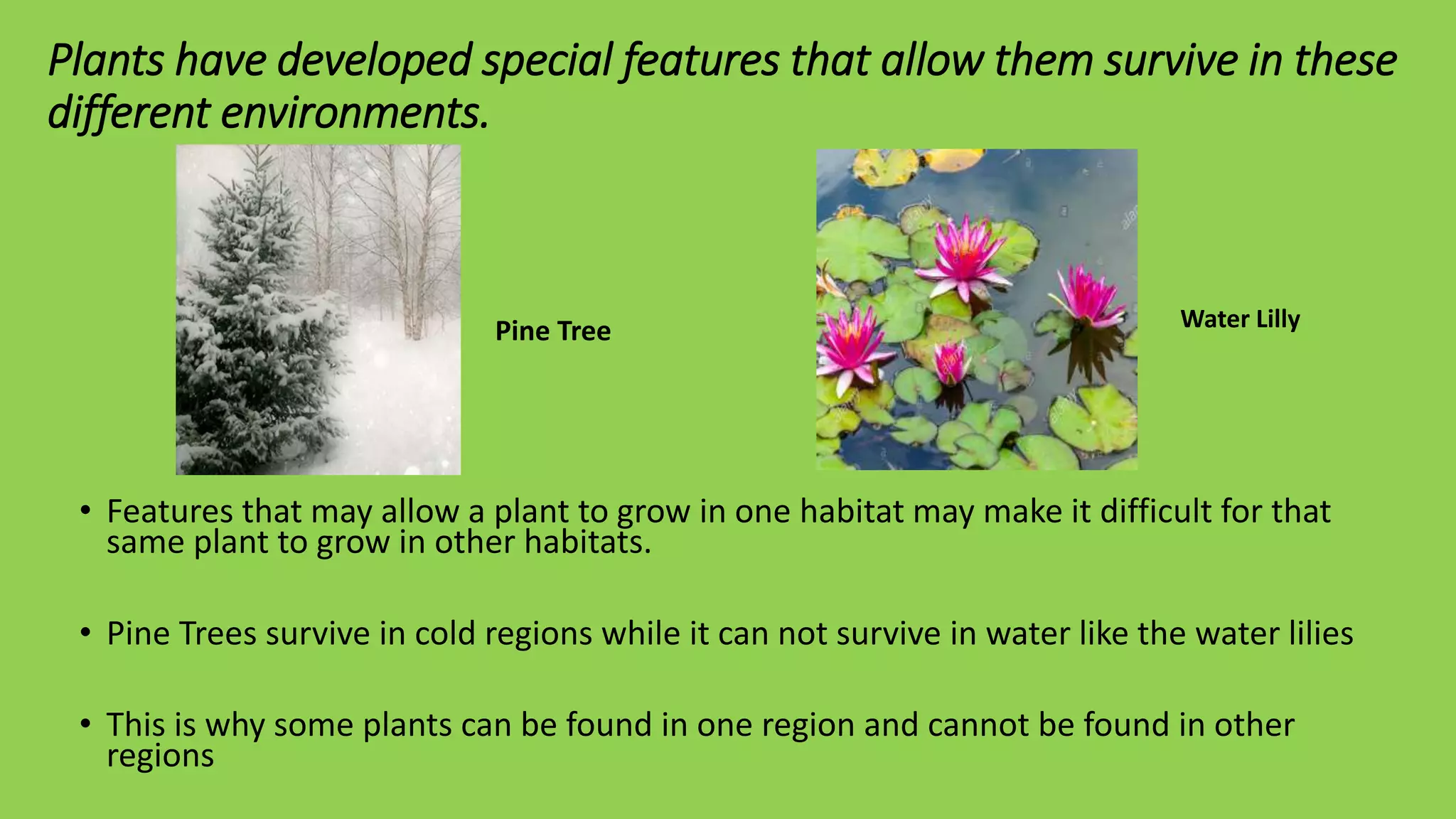 Plants have developed special features that allow them survive in these different environments.

Pine Tree

Water Lilly

• Features that may allow a plant to grow in one habitat may make it difficult for that same plant to grow in other habitats.

• Pine Trees survive in cold regions while it can not survive in water like the water lilies

• This is why some plants can be found in one region and cannot be found in other regions